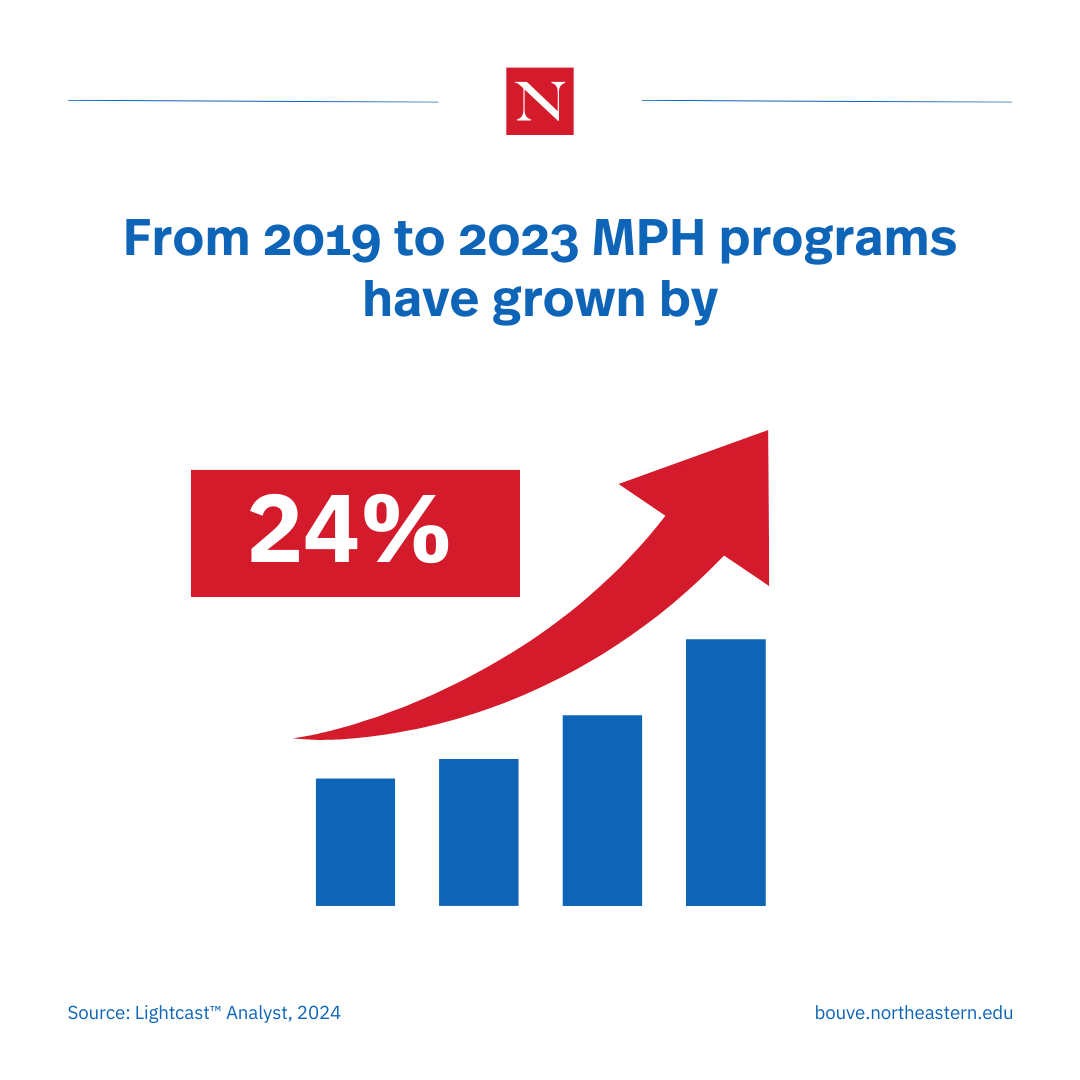 N

From 2019 to 2023 MPH programs have grown by

24%

Source: Lightcast™ Analyst, 2024

bouve.northeastern.edu